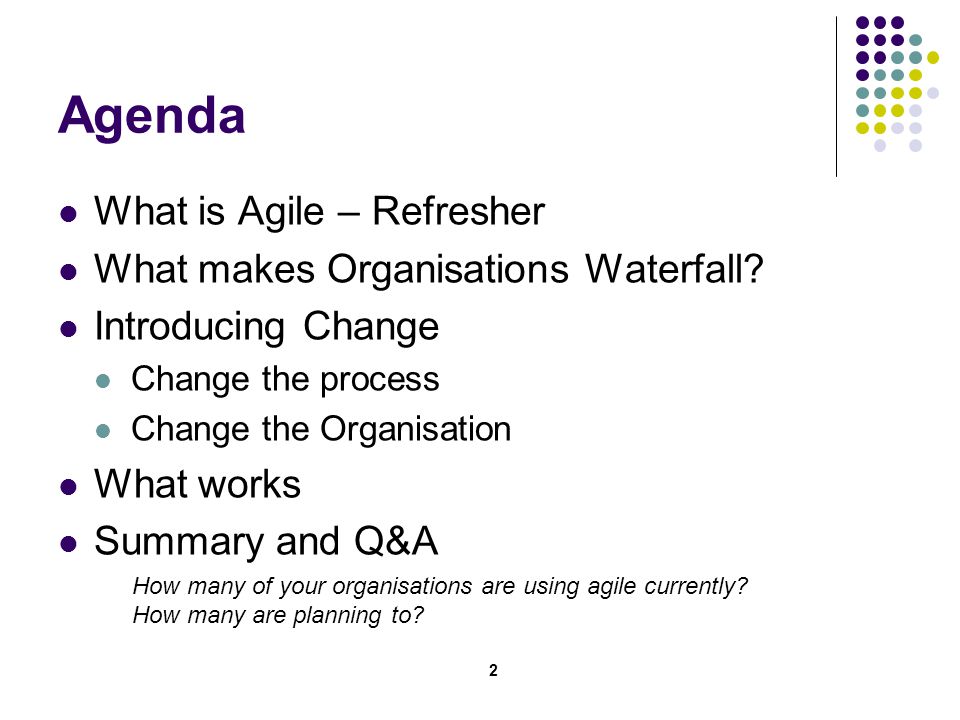 Agenda

- What is Agile – Refresher
- What makes Organisations Waterfall?
- Introducing Change
  - Change the process
  - Change the Organisation
- What works
- Summary and Q&A

How many of your organisations are using agile currently?
How many are planning to?

2